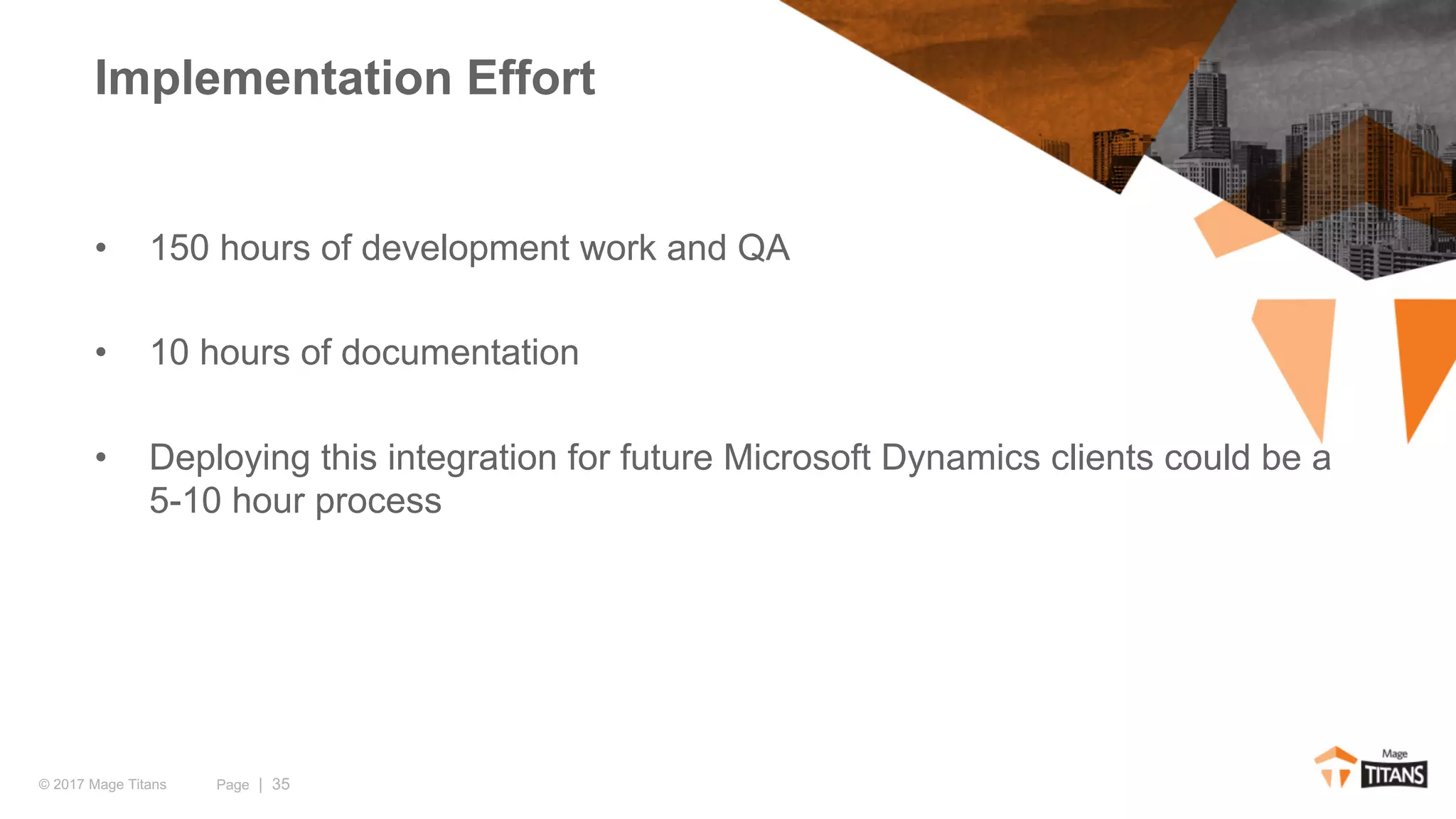 Implementation Effort

• 150 hours of development work and QA

• 10 hours of documentation

• Deploying this integration for future Microsoft Dynamics clients could be a 5-10 hour process

© 2017 Mage Titans Page | 35

Mage TITANS